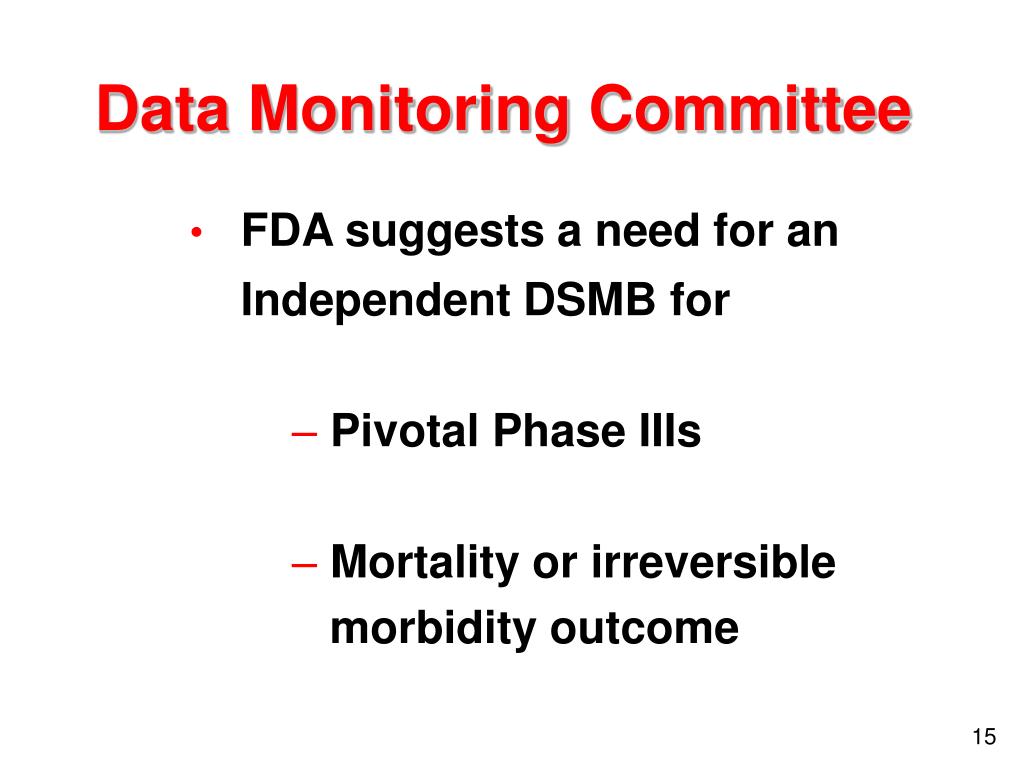 Data Monitoring Committee

• FDA suggests a need for an Independent DSMB for

– Pivotal Phase IIIs

– Mortality or irreversible morbidity outcome

15